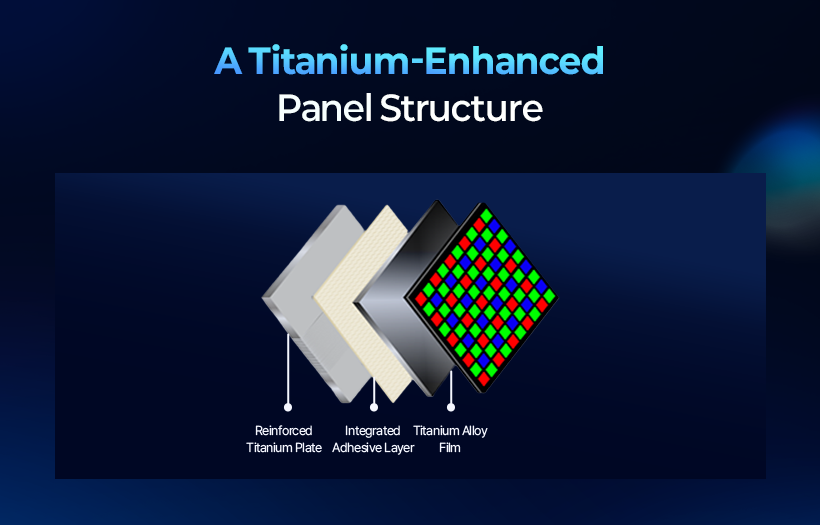 A Titanium-Enhanced
Panel Structure

Reinforced Titanium Plate

Integrated Adhesive Layer

Titanium Alloy Film